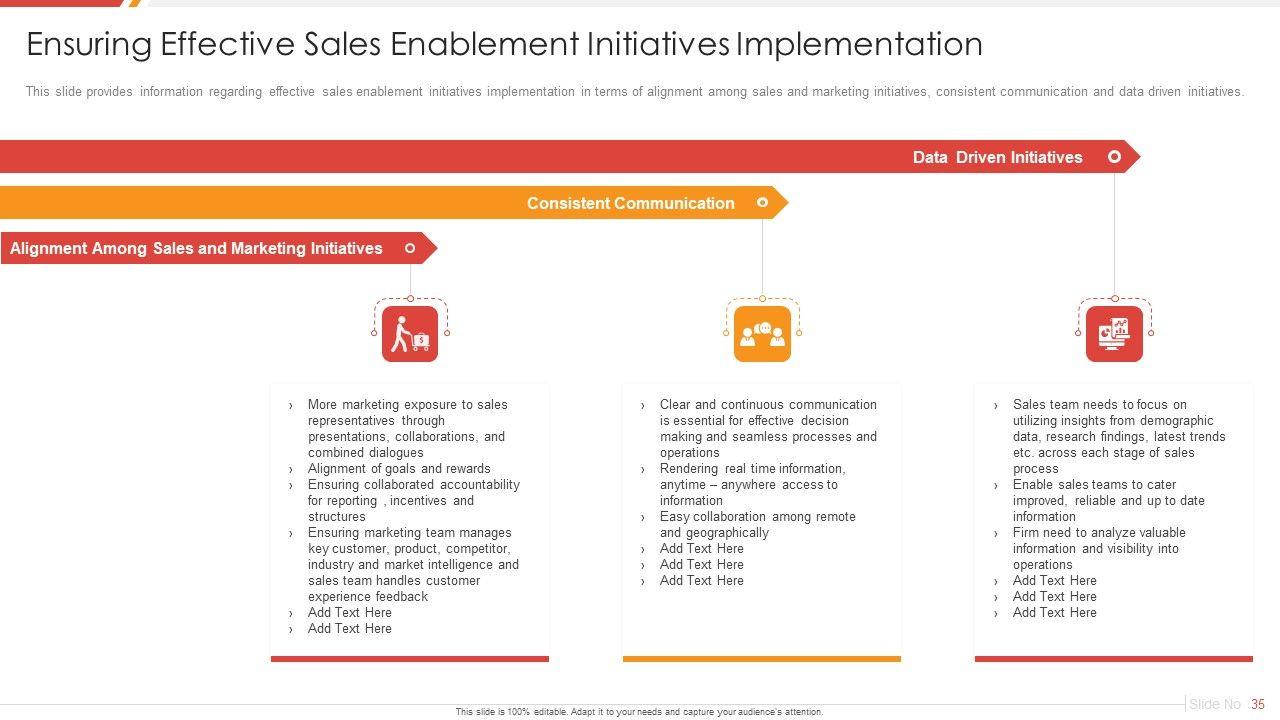 Ensuring Effective Sales Enablement Initiatives Implementation

This slide provides information regarding effective sales enablement initiatives implementation in terms of alignment among sales and marketing initiatives, consistent communication and data driven initiatives.

Data Driven Initiatives

Consistent Communication

Alignment Among Sales and Marketing Initiatives

› More marketing exposure to sales representatives through presentations, collaborations, and combined dialogues
› Alignment of goals and rewards
› Ensuring collaborated accountability for reporting , incentives and structures
› Ensuring marketing team manages key customer, product, competitor, industry and market intelligence and sales team handles customer experience feedback
› Add Text Here
› Add Text Here

› Clear and continuous communication is essential for effective decision making and seamless processes and operations
› Rendering real time information, anytime – anywhere access to information
› Easy collaboration among remote and geographically
› Add Text Here
› Add Text Here
› Add Text Here

› Sales team needs to focus on utilizing insights from demographic data, research findings, latest trends etc. across each stage of sales process
› Enable sales teams to cater improved, reliable and up to date information
› Firm need to analyze valuable information and visibility into operations
› Add Text Here
› Add Text Here
› Add Text Here

This slide is 100% editable. Adapt it to your needs and capture your audience's attention.

Slide No 35